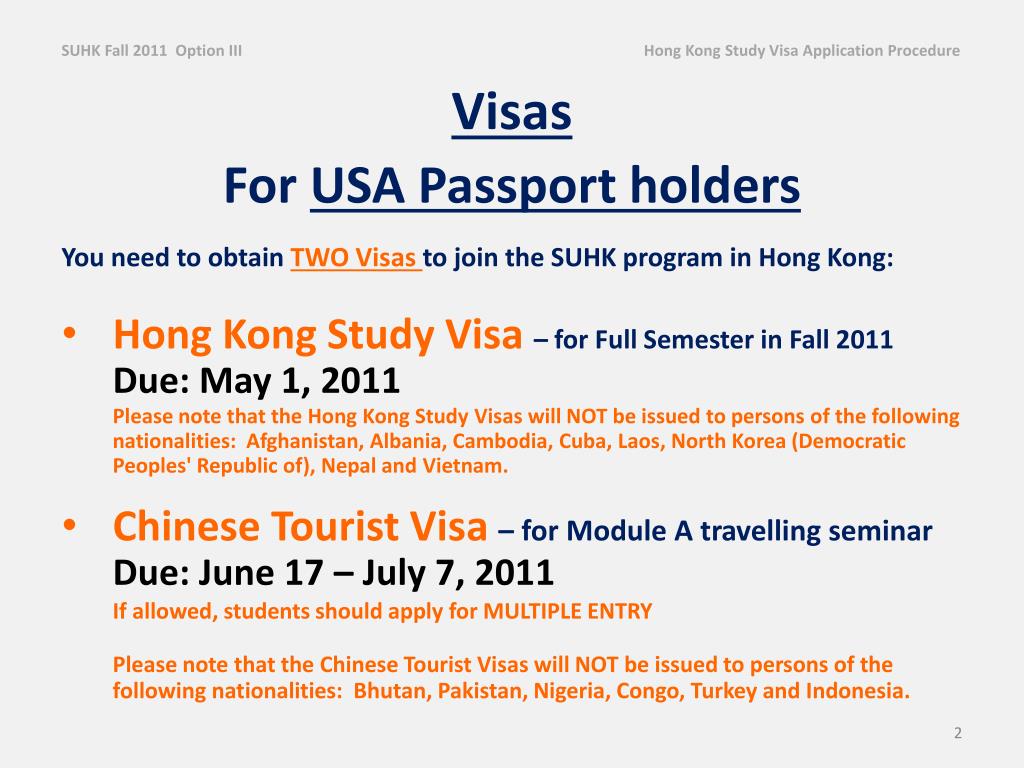 SUHK Fall 2011 Option III

Hong Kong Study Visa Application Procedure

Visas
For USA Passport holders

You need to obtain TWO Visas to join the SUHK program in Hong Kong:

• Hong Kong Study Visa – for Full Semester in Fall 2011
Due: May 1, 2011
Please note that the Hong Kong Study Visas will NOT be issued to persons of the following nationalities: Afghanistan, Albania, Cambodia, Cuba, Laos, North Korea (Democratic Peoples' Republic of), Nepal and Vietnam.

• Chinese Tourist Visa – for Module A travelling seminar
Due: June 17 – July 7, 2011
If allowed, students should apply for MULTIPLE ENTRY

Please note that the Chinese Tourist Visas will NOT be issued to persons of the following nationalities: Bhutan, Pakistan, Nigeria, Congo, Turkey and Indonesia.

2